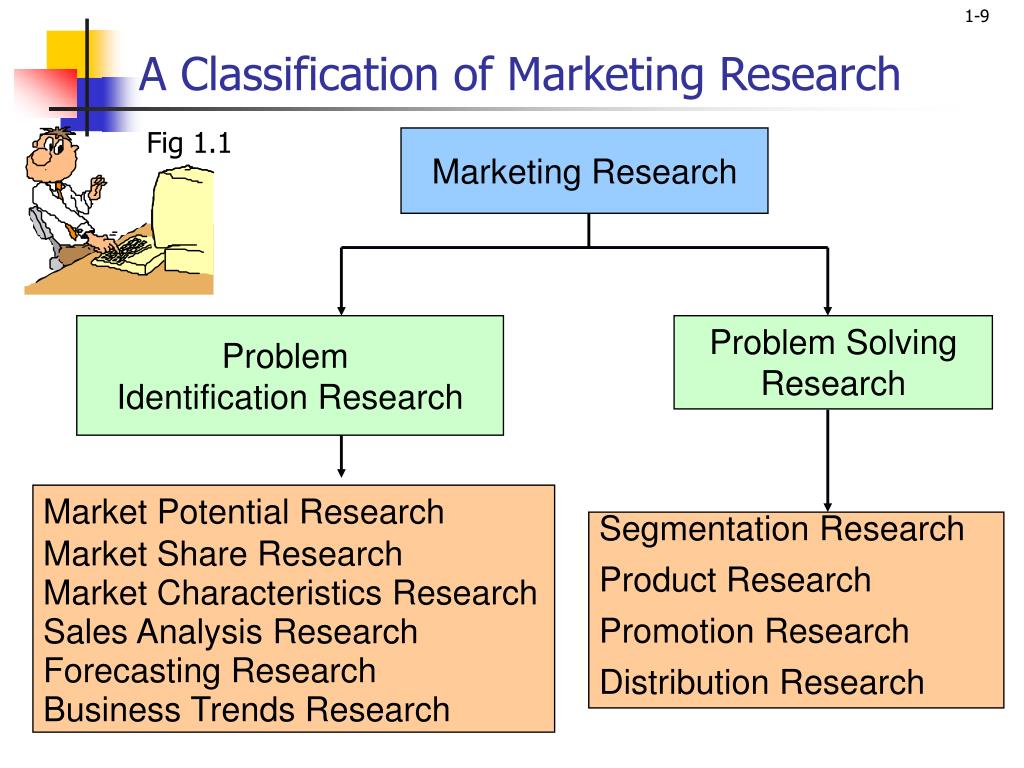 1-9

A Classification of Marketing Research

Fig 1.1

Marketing Research

Problem Identification Research

Problem Solving Research

Market Potential Research
Market Share Research
Market Characteristics Research
Sales Analysis Research
Forecasting Research
Business Trends Research

Segmentation Research
Product Research
Promotion Research
Distribution Research